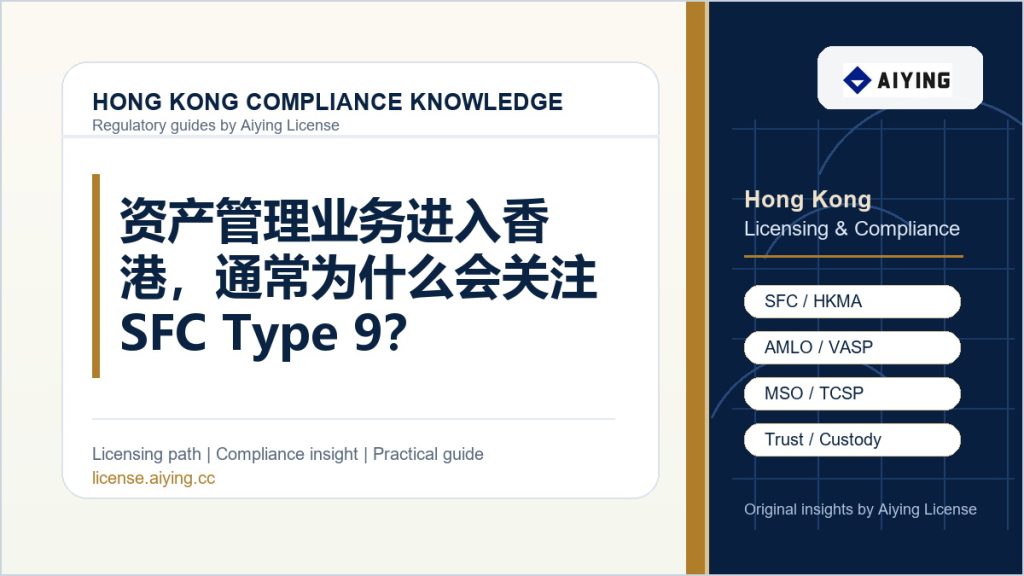 HONG KONG COMPLIANCE KNOWLEDGE
Regulatory guides by Aiying License

资产管理业务进入香港，通常为什么会关注 SFC Type 9?

Licensing path | Compliance insight | Practical guide
license.aiying.cc

AIYING

Hong Kong
Licensing & Compliance

SFC / HKMA

AMLO / VASP

MSO / TCSP

Trust / Custody

Original insights by Aiying License